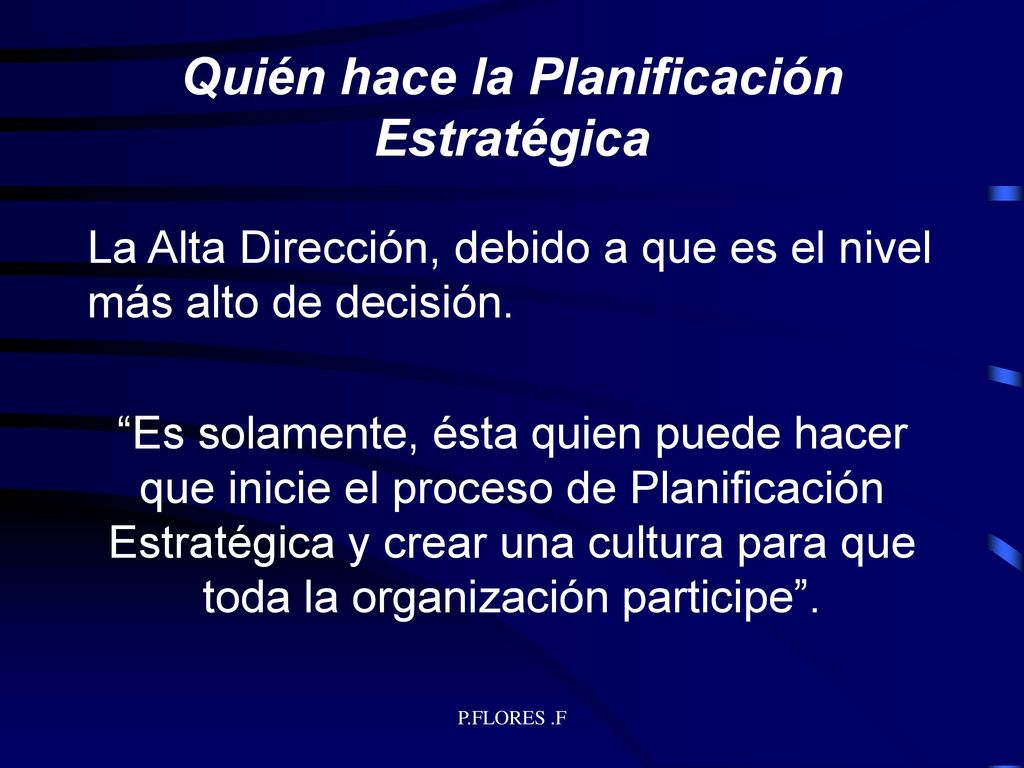 Quién hace la Planificación Estratégica

La Alta Dirección, debido a que es el nivel más alto de decisión.

“Es solamente, ésta quien puede hacer que inicie el proceso de Planificación Estratégica y crear una cultura para que toda la organización participe”.

P.FLORES .F